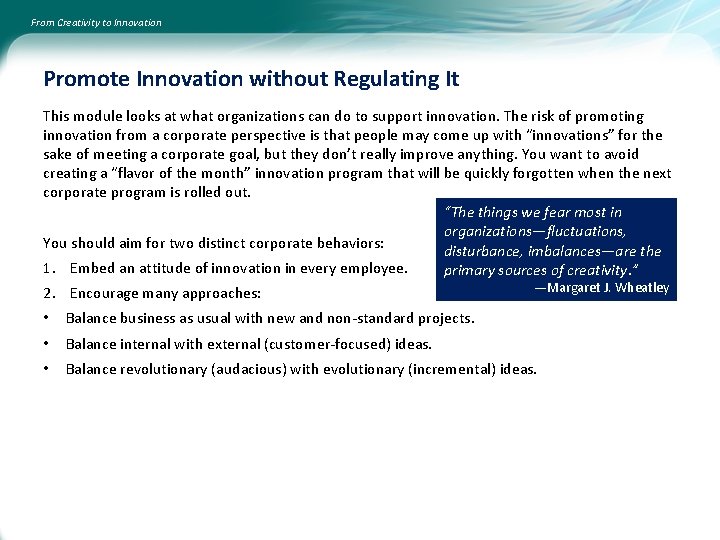 From Creativity to Innovation

Promote Innovation without Regulating It

This module looks at what organizations can do to support innovation. The risk of promoting innovation from a corporate perspective is that people may come up with "innovations" for the sake of meeting a corporate goal, but they don't really improve anything. You want to avoid creating a "flavor of the month" innovation program that will be quickly forgotten when the next corporate program is rolled out.

"The things we fear most in organizations—fluctuations, disturbance, imbalances—are the primary sources of creativity."
—Margaret J. Wheatley

You should aim for two distinct corporate behaviors:

1. Embed an attitude of innovation in every employee.
2. Encourage many approaches:

• Balance business as usual with new and non-standard projects.
• Balance internal with external (customer-focused) ideas.
• Balance revolutionary (audacious) with evolutionary (incremental) ideas.